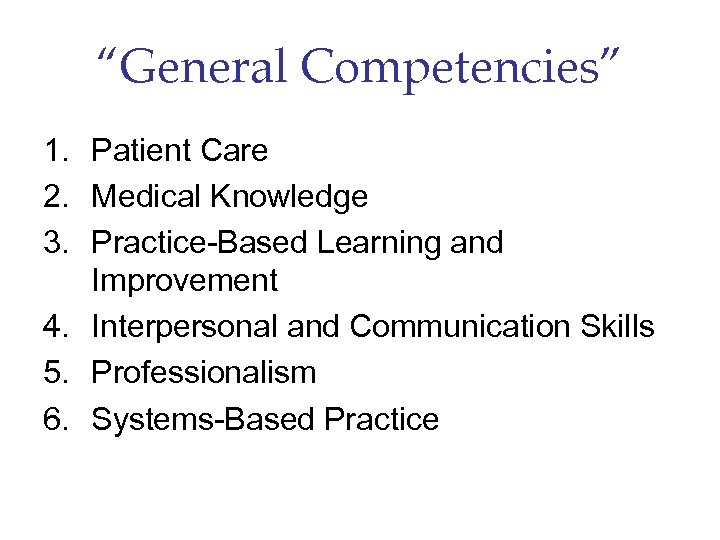 “General Competencies”

1. Patient Care
2. Medical Knowledge
3. Practice-Based Learning and Improvement
4. Interpersonal and Communication Skills
5. Professionalism
6. Systems-Based Practice